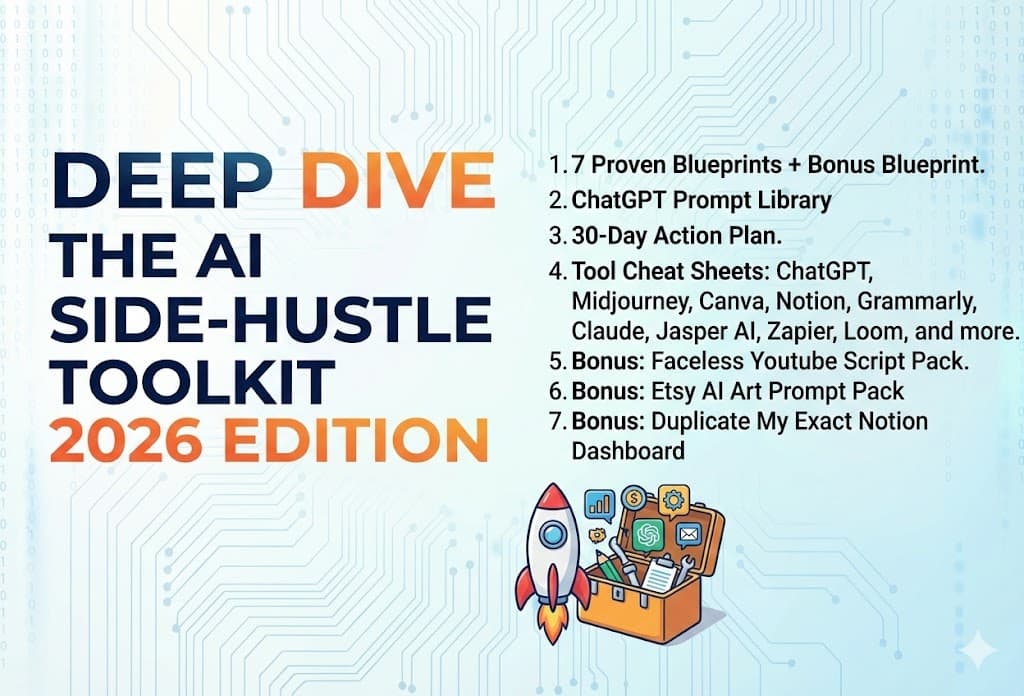 DEEP DIVE
THE AI
SIDE-HUSTLE
TOOLKIT
2026 EDITION

1. 7 Proven Blueprints + Bonus Blueprint.
2. ChatGPT Prompt Library
3. 30-Day Action Plan.
4. Tool Cheat Sheets: ChatGPT, Midjourney, Canva, Notion, Grammarly, Claude, Jasper AI, Zapier, Loom, and more.
5. Bonus: Faceless Youtube Script Pack.
6. Bonus: Etsy AI Art Prompt Pack
7. Bonus: Duplicate My Exact Notion Dashboard